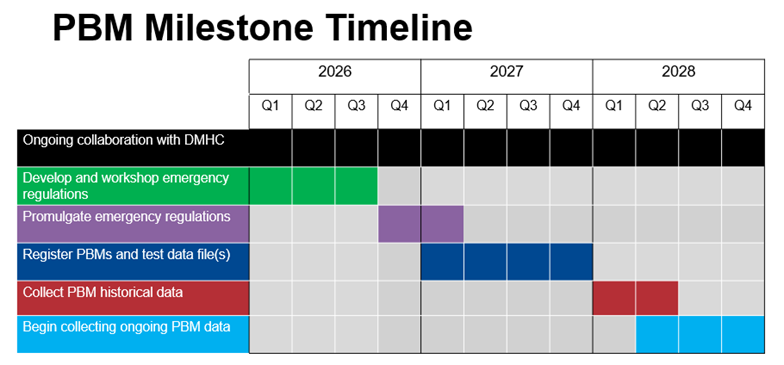 PBM Milestone Timeline

| | 2026 | | | | 2027 | | | | 2028 | | | |
|---|---|---|---|---|---|---|---|---|---|---|---|---|
| | Q1 | Q2 | Q3 | Q4 | Q1 | Q2 | Q3 | Q4 | Q1 | Q2 | Q3 | Q4 |
| Ongoing collaboration with DMHC | | | | | | | | | | | | |
| Develop and workshop emergency regulations | | | | | | | | | | | | |
| Promulgate emergency regulations | | | | | | | | | | | | |
| Register PBMs and test data file(s) | | | | | | | | | | | | |
| Collect PBM historical data | | | | | | | | | | | | |
| Begin collecting ongoing PBM data | | | | | | | | | | | | |